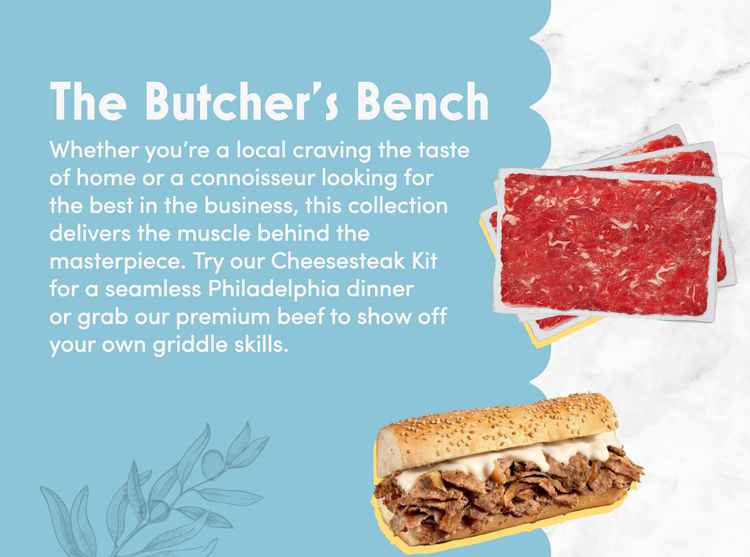 The Butcher's Bench

Whether you're a local craving the taste of home or a connoisseur looking for the best in the business, this collection delivers the muscle behind the masterpiece. Try our Cheesesteak Kit for a seamless Philadelphia dinner or grab our premium beef to show off your own griddle skills.